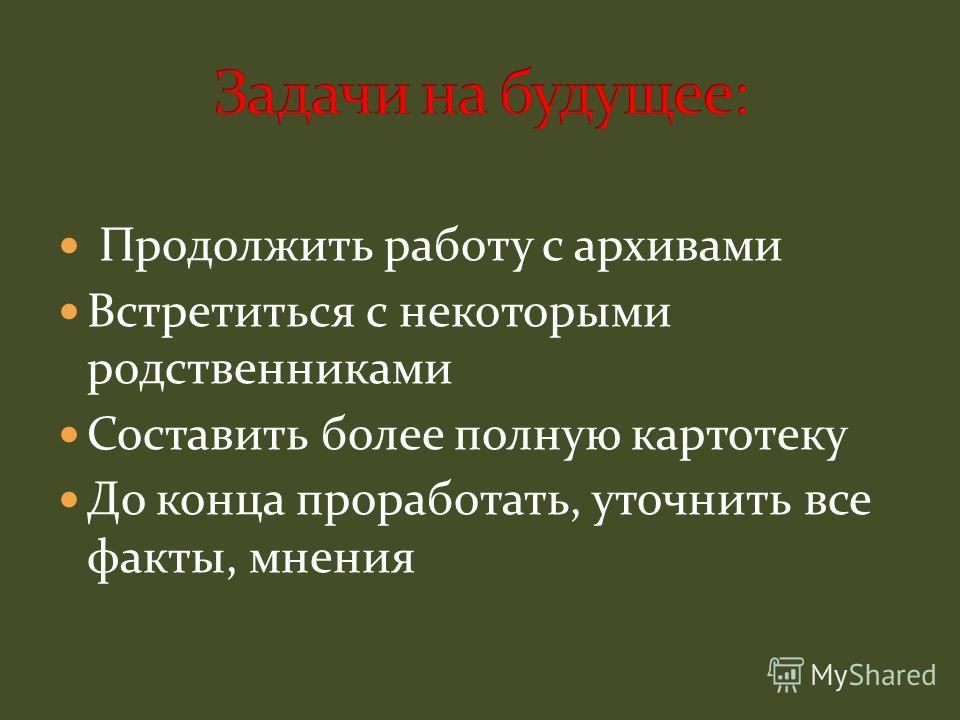 Задачи на будущее:

- Продолжить работу с архивами
- Встретиться с некоторыми родственниками
- Составить более полную картотеку
- До конца проработать, уточнить все факты, мнения

MyShared